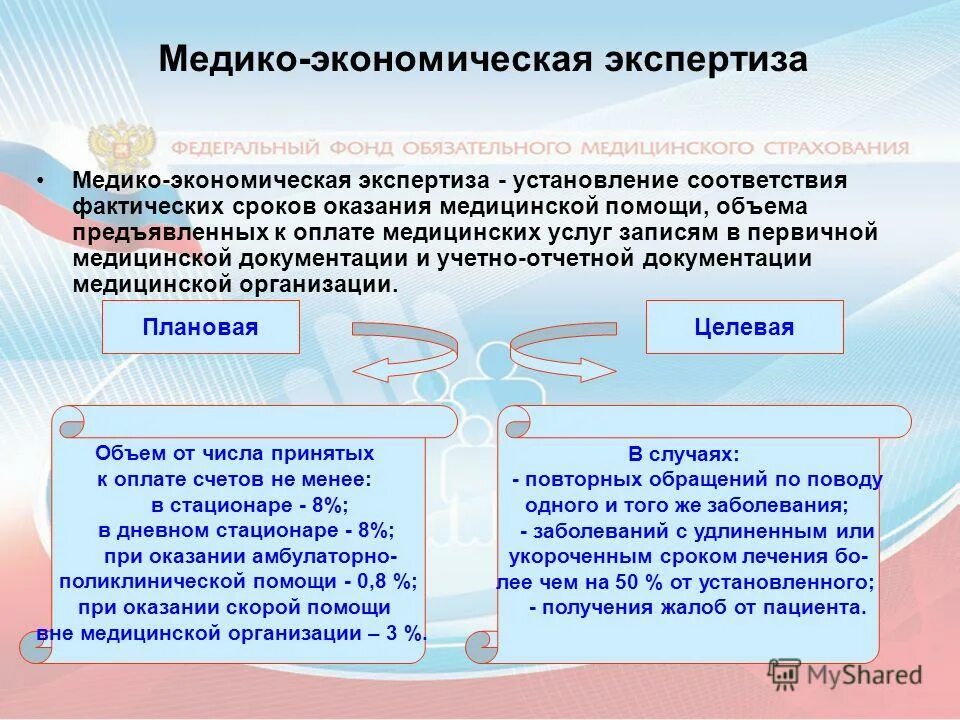 Медико-экономическая экспертиза

ФЕДЕРАЛЬНЫЙ ФОНД ОБЯЗАТЕЛЬНОГО МЕДИЦИНСКОГО СТРАХОВАНИЯ

• Медико-экономическая экспертиза - установление соответствия фактических сроков оказания медицинской помощи, объема предъявленных к оплате медицинских услуг записям в первичной медицинской документации и учетно-отчетной документации медицинской организации.

Плановая

Целевая

Объем от числа принятых к оплате счетов не менее:
в стационаре - 8%;
в дневном стационаре - 8%;
при оказании амбулаторно-поликлинической помощи - 0,8 %;
при оказании скорой помощи вне медицинской организации – 3 %.

В случаях:
- повторных обращений по поводу одного и того же заболевания;
- заболеваний с удлиненным или укороченным сроком лечения более чем на 50 % от установленного;
- получения жалоб от пациента.

MyShared